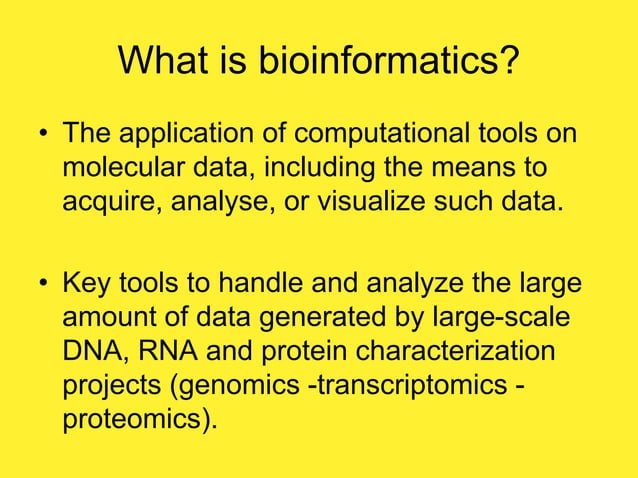 What is bioinformatics?

• The application of computational tools on molecular data, including the means to acquire, analyse, or visualize such data.

• Key tools to handle and analyze the large amount of data generated by large-scale DNA, RNA and protein characterization projects (genomics -transcriptomics - proteomics).